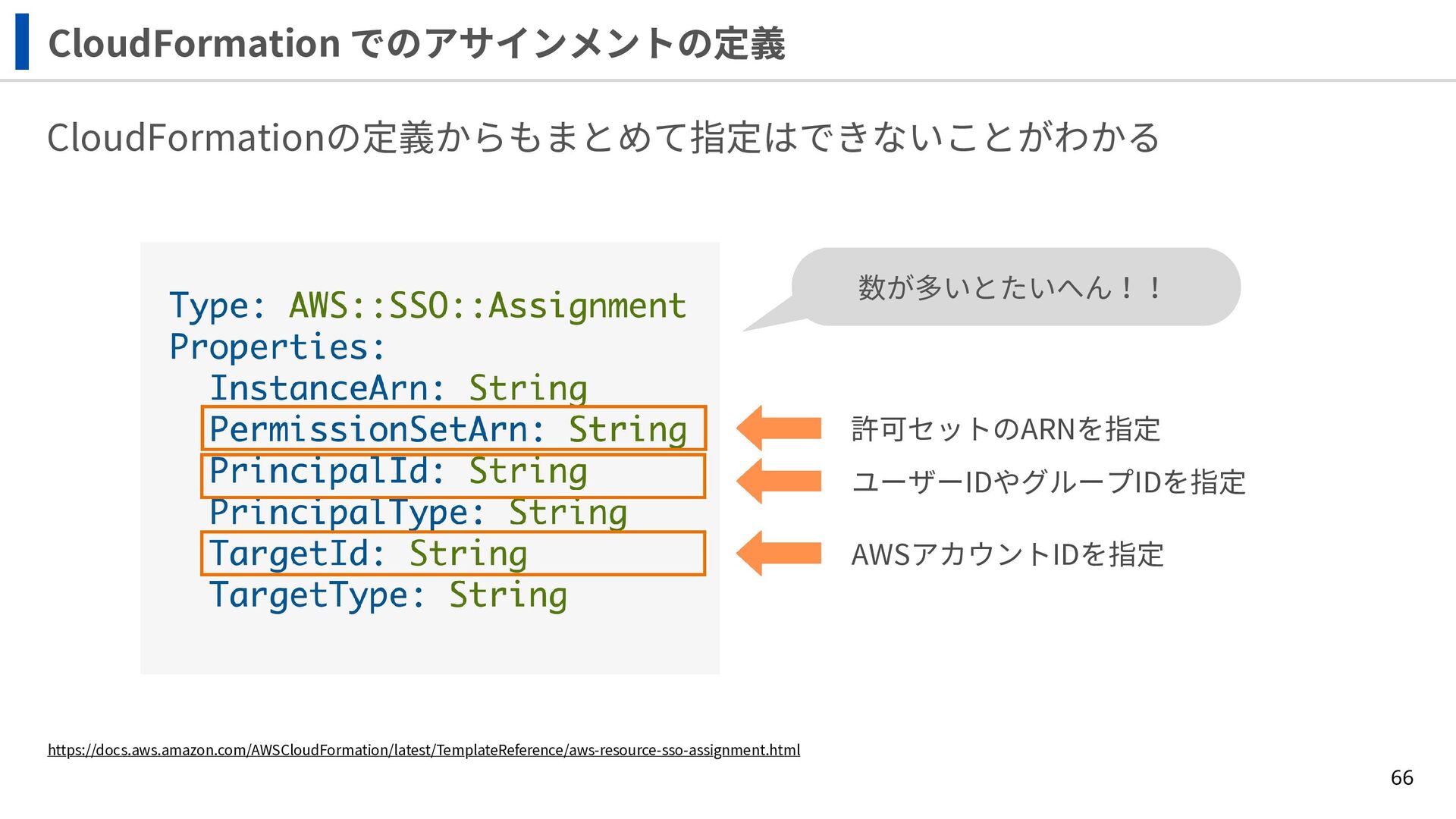 CloudFormation でのアサインメントの定義

CloudFormationの定義からもまとめて指定はできないことがわかる

Type: AWS::SSO::Assignment
Properties:
  InstanceArn: String
  PermissionSetArn: String
  PrincipalId: String
  PrincipalType: String
  TargetId: String
  TargetType: String

数が多いとたいへん！！

許可セットのARNを指定

ユーザーIDやグループIDを指定

AWSアカウントIDを指定

https://docs.aws.amazon.com/AWSCloudFormation/latest/TemplateReference/aws-resource-sso-assignment.html

66